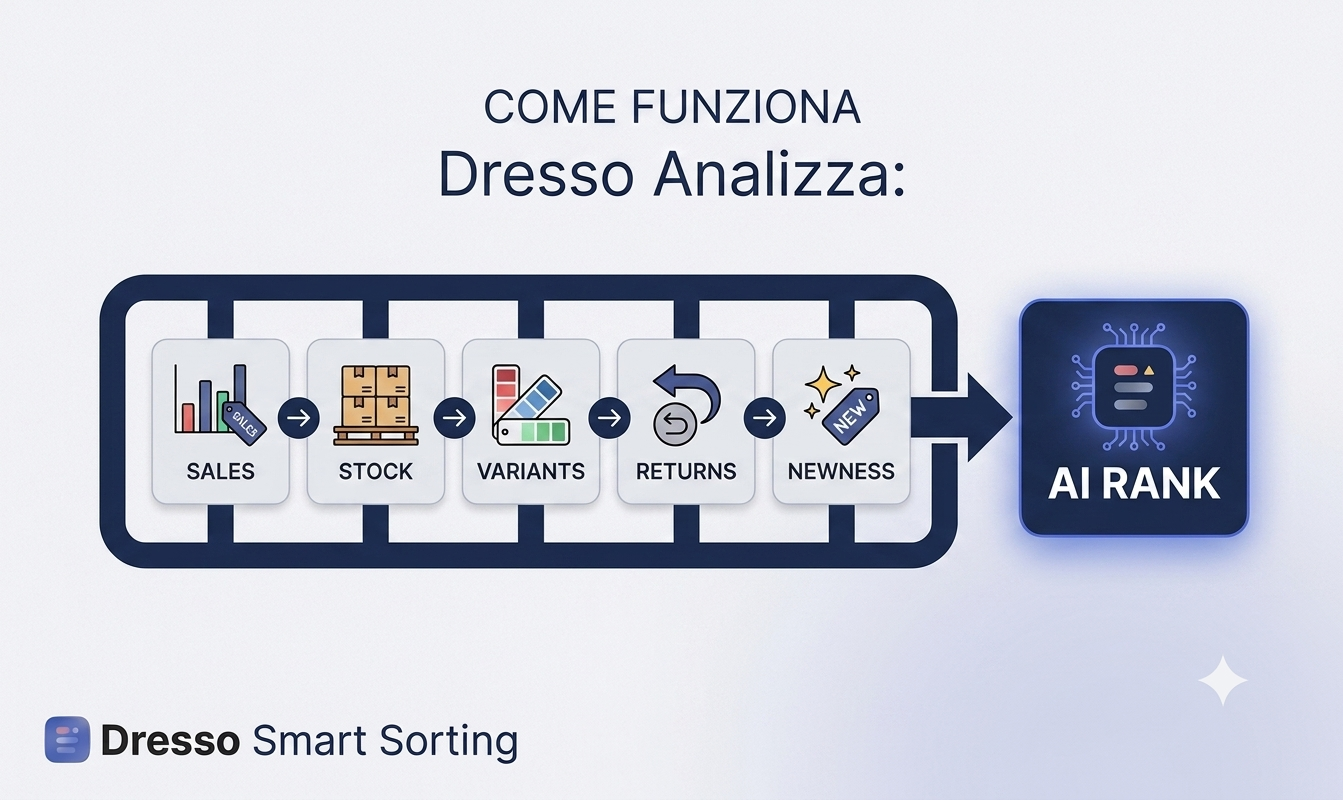 COME FUNZIONA
Dresso Analizza:

SALES
SALES
STOCK
VARIANTS
RETURNS
NEW
NEWNESS

AI RANK

Dresso Smart Sorting